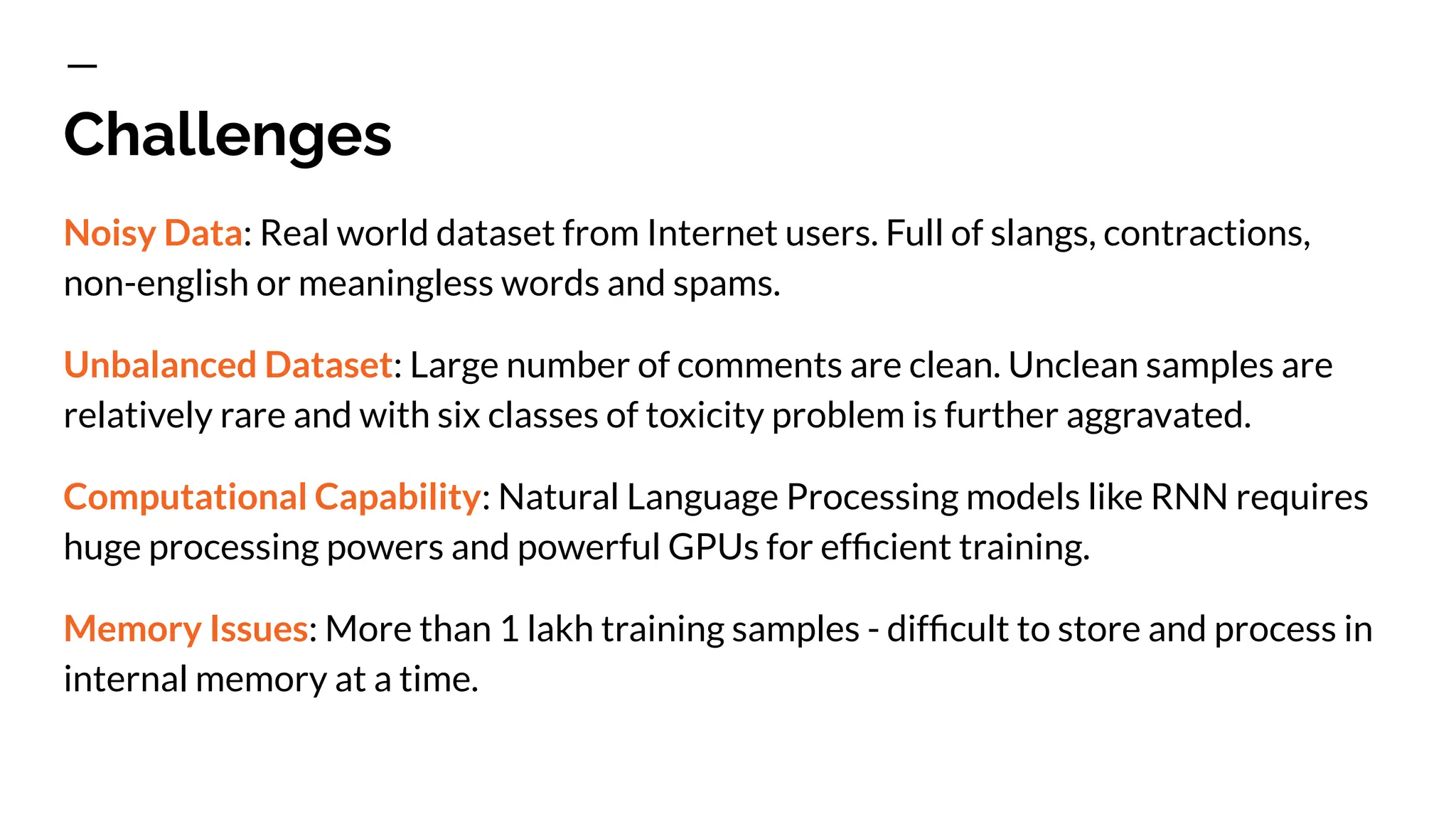 Challenges

Noisy Data: Real world dataset from Internet users. Full of slangs, contractions, non-english or meaningless words and spams.

Unbalanced Dataset: Large number of comments are clean. Unclean samples are relatively rare and with six classes of toxicity problem is further aggravated.

Computational Capability: Natural Language Processing models like RNN requires huge processing powers and powerful GPUs for efficient training.

Memory Issues: More than 1 lakh training samples - difficult to store and process in internal memory at a time.